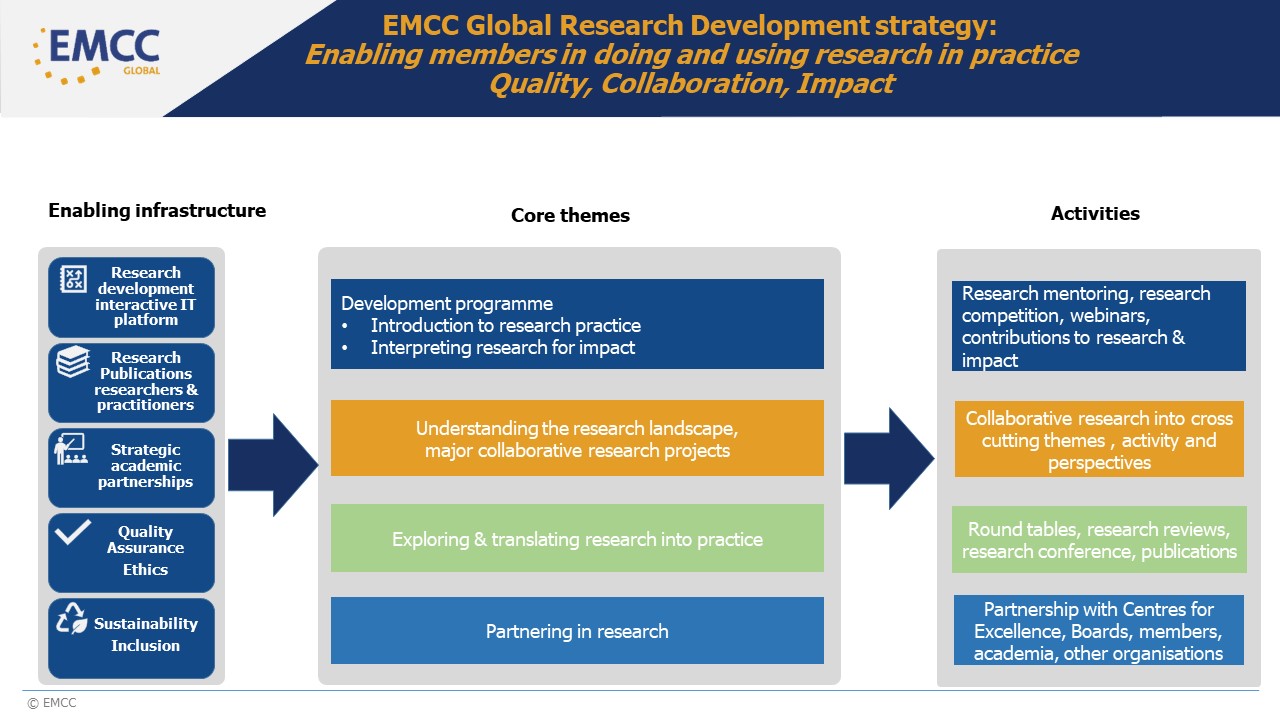 EMCC GLOBAL

EMCC Global Research Development strategy:
Enabling members in doing and using research in practice
Quality, Collaboration, Impact

Enabling infrastructure

Research development interactive IT platform

Research Publications researchers & practitioners

Strategic academic partnerships

Quality Assurance Ethics

Sustainability Inclusion

Core themes

Development programme
• Introduction to research practice
• Interpreting research for impact

Understanding the research landscape, major collaborative research projects

Exploring & translating research into practice

Partnering in research

Activities

Research mentoring, research competition, webinars, contributions to research & impact

Collaborative research into cross cutting themes , activity and perspectives

Round tables, research reviews, research conference, publications

Partnership with Centres for Excellence, Boards, members, academia, other organisations

© EMCC